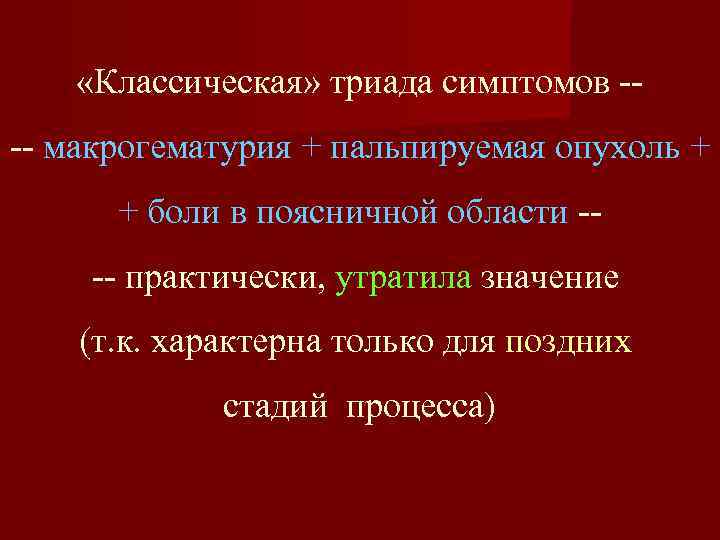 «Классическая» триада симптомов --
-- макрогематурия + пальпируемая опухоль +
+ боли в поясничной области --
-- практически, утратила значение
(т.к. характерна только для поздних
стадий процесса)